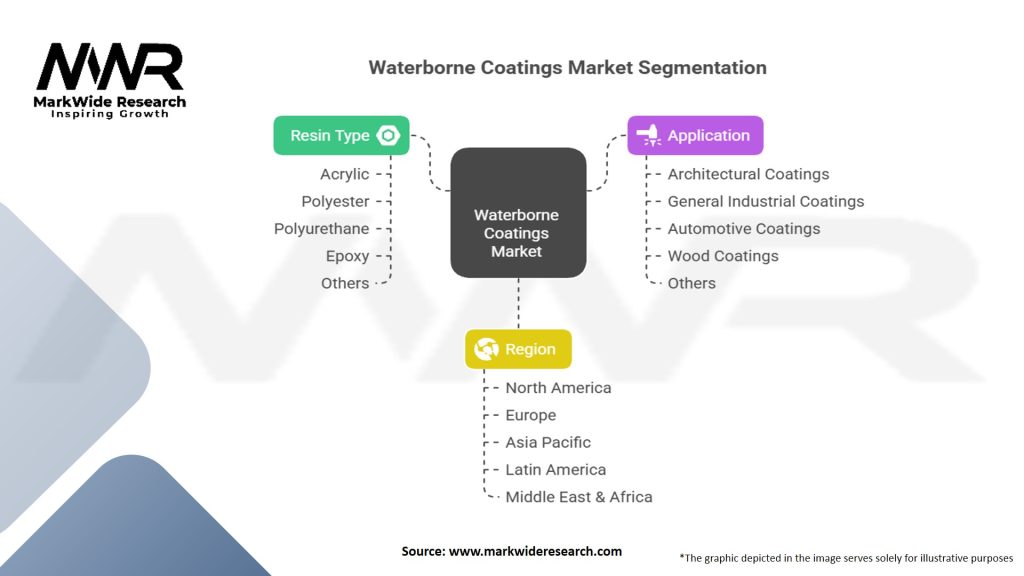 MWR
MarkWide Research
Inspiring Growth

Waterborne Coatings Market Segmentation

Resin Type
Acrylic
Polyester
Polyurethane
Epoxy
Others

Waterborne Coatings Market

Application
Architectural Coatings
General Industrial Coatings
Automotive Coatings
Wood Coatings
Others

Region
North America
Europe
Asia Pacific
Latin America
Middle East & Africa

Source: www.markwideresearch.com

*The graphic depicted in the image serves solely for illustrative purposes